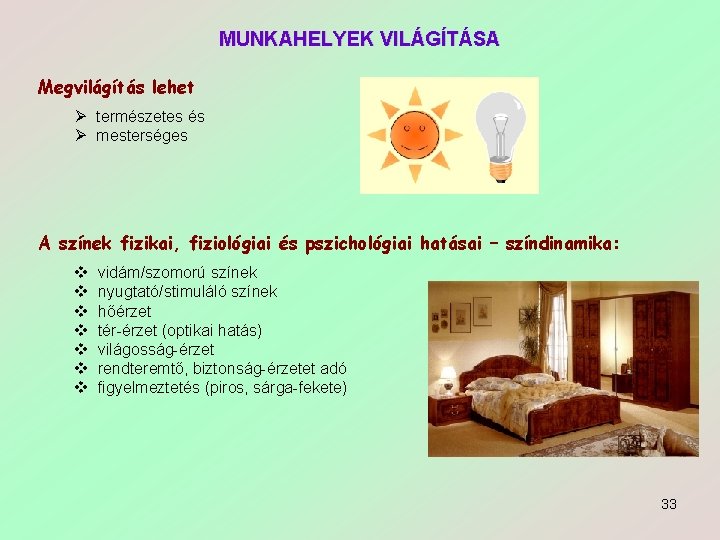 MUNKAHELYEK VILÁGÍTÁSA

Megvilágítás lehet

➢ természetes és
➢ mesterséges

A színek fizikai, fiziológiai és pszichológiai hatásai – színdinamika:

❖ vidám/szomorú színek
❖ nyugtató/stimuláló színek
❖ hőérzet
❖ tér-érzet (optikai hatás)
❖ világosság-érzet
❖ rendteremtő, biztonság-érzetet adó
❖ figyelmeztetés (piros, sárga-fekete)

33